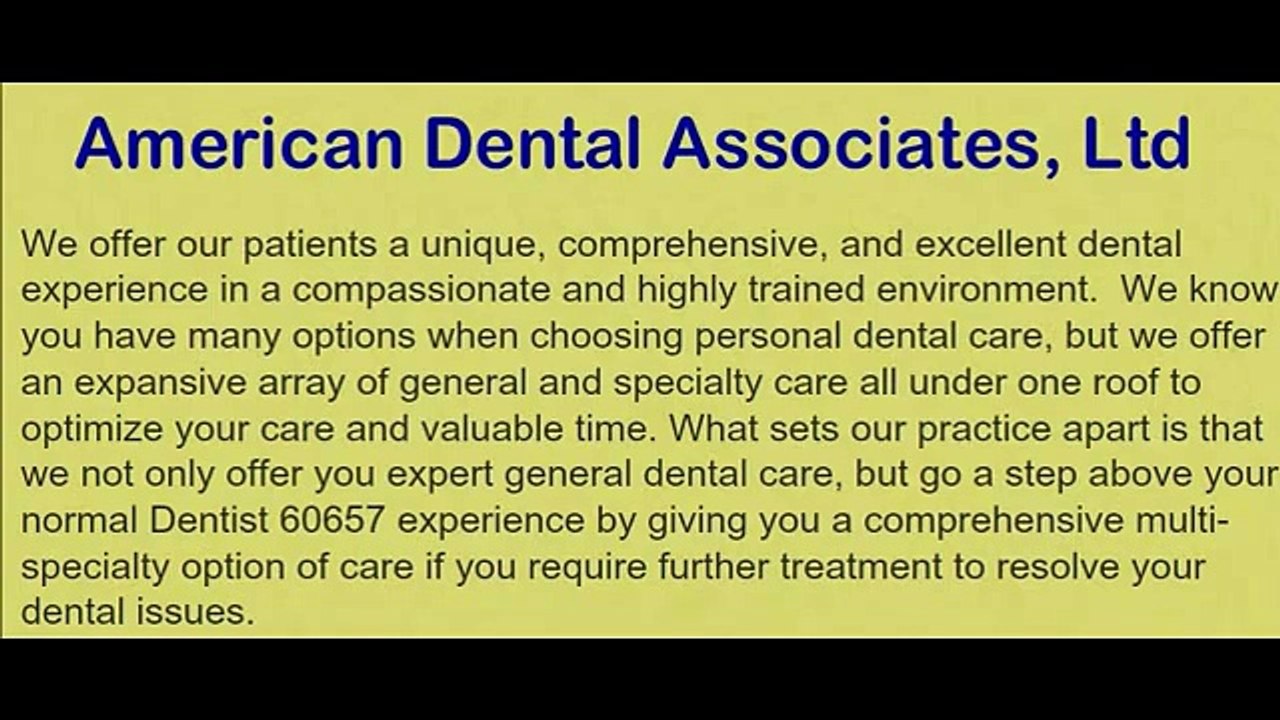 American Dental Associates, Ltd

We offer our patients a unique, comprehensive, and excellent dental experience in a compassionate and highly trained environment. We know you have many options when choosing personal dental care, but we offer an expansive array of general and specialty care all under one roof to optimize your care and valuable time. What sets our practice apart is that we not only offer you expert general dental care, but go a step above your normal Dentist 60657 experience by giving you a comprehensive multi-specialty option of care if you require further treatment to resolve your dental issues.